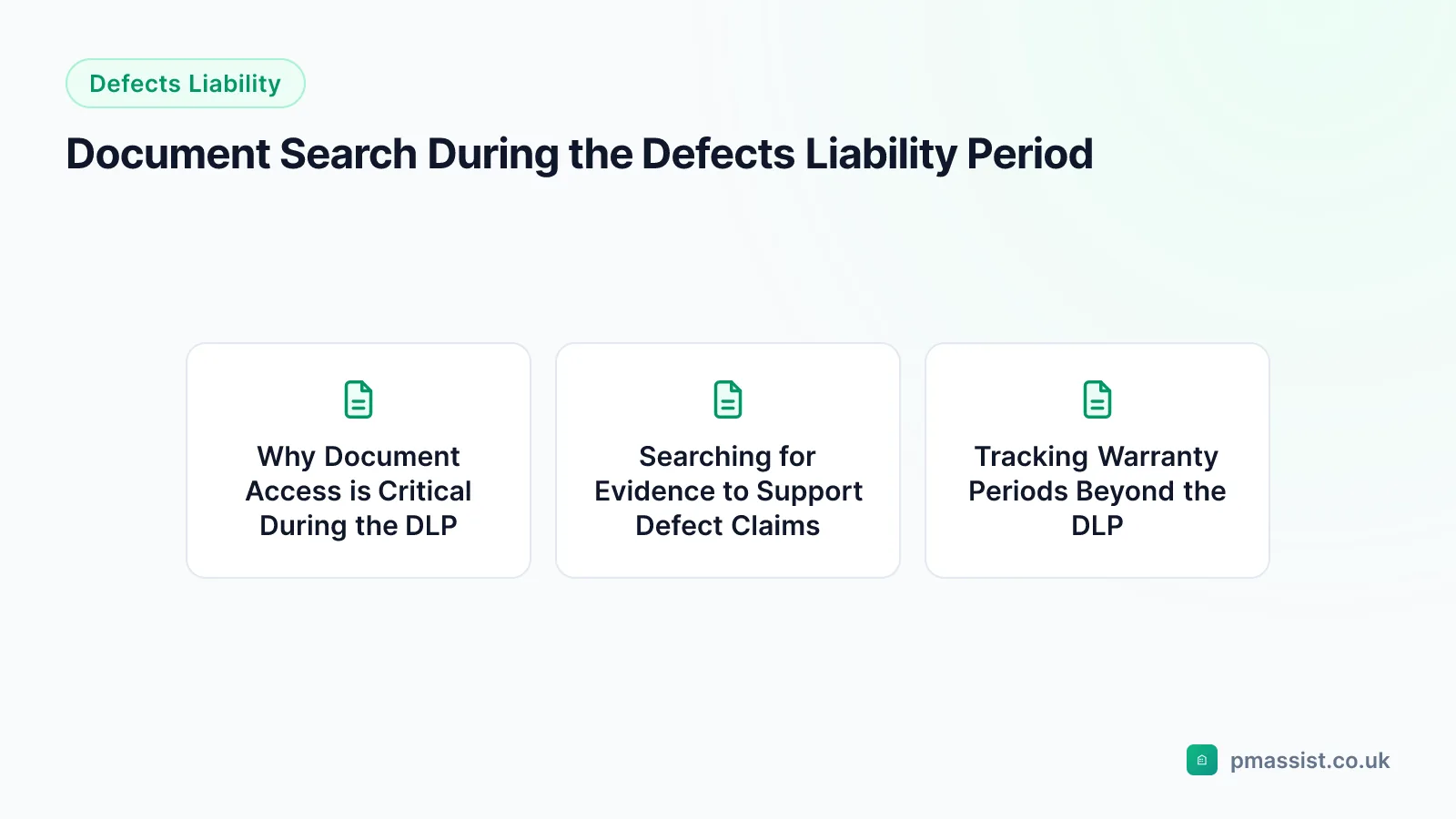 Defects Liability

Document Search During the Defects Liability Period

Why Document Access is Critical During the DLP

Searching for Evidence to Support Defect Claims

Tracking Warranty Periods Beyond the DLP

pmassist.co.uk